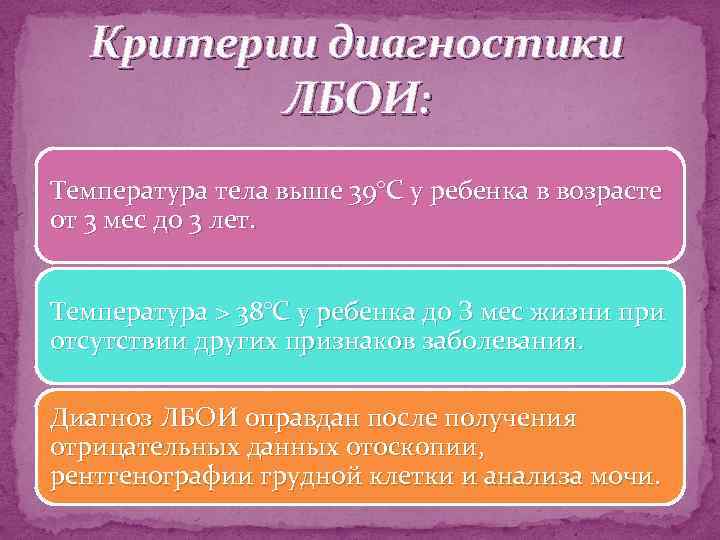 Критерии диагностики ЛБОИ:

Температура тела выше 39°С у ребенка в возрасте от 3 мес до 3 лет.

Температура > 38°С у ребенка до 3 мес жизни при отсутствии других признаков заболевания.

Диагноз ЛБОИ оправдан после получения отрицательных данных отоскопии, рентгенографии грудной клетки и анализа мочи.